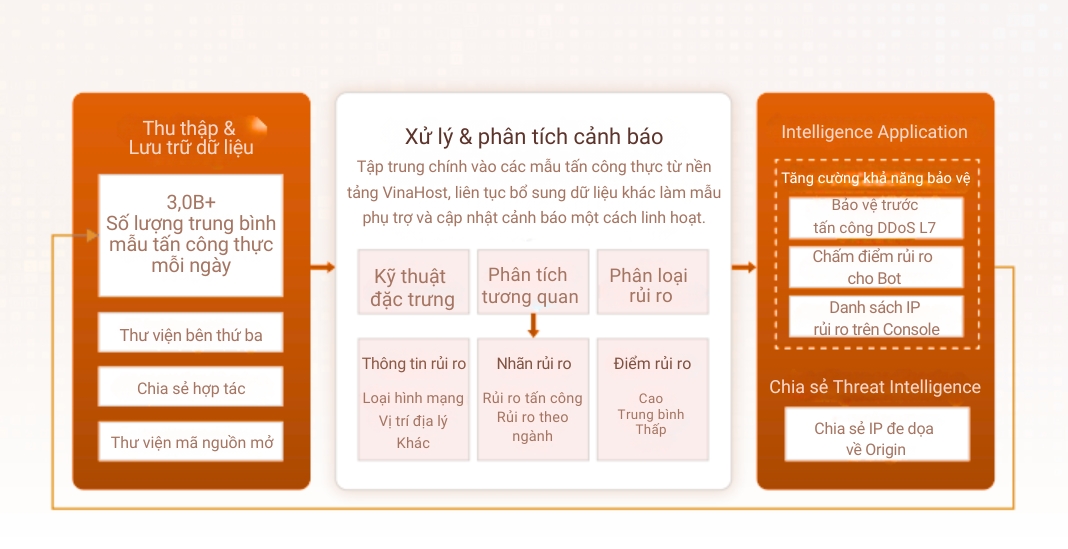 Thu thập &
Lưu trữ dữ liệu

3,0B+
Số lượng trung bình mẫu tấn công thực mỗi ngày

Thư viện bên thứ ba

Chia sẻ hợp tác

Thư viện mã nguồn mở

Xử lý & phân tích cảnh báo

Tập trung chính vào các mẫu tấn công thực từ nền tảng VinaHost, liên tục bổ sung dữ liệu khác làm mẫu phụ trợ và cập nhật cảnh báo một cách linh hoạt.

Kỹ thuật đặc trưng

Phân tích tương quan

Phân loại rủi ro

Thông tin rủi ro

Loại hình mạng
Vị trí địa lý
Khác

Nhãn rủi ro

Rủi ro tấn công
Rủi ro theo ngành

Điểm rủi ro

Cao
Trung bình
Thấp

Intelligence Application

Tăng cường khả năng bảo vệ

Bảo vệ trước tấn công DDoS L7

Chấm điểm rủi ro cho Bot

Danh sách IP rủi ro trên Console

Chia sẻ Threat Intelligence

Chia sẻ IP đe dọa về Origin